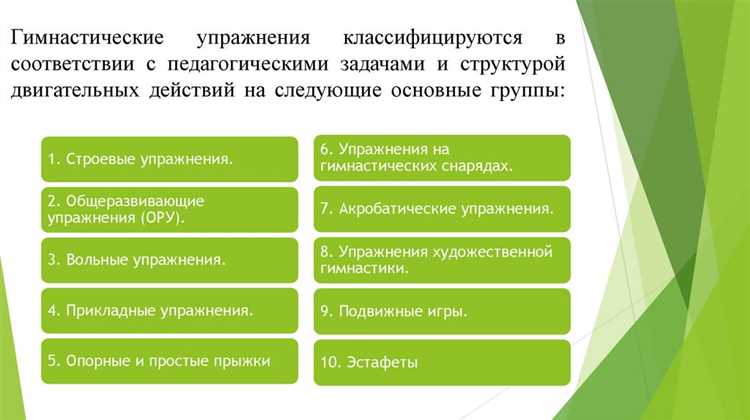 Гимнастические упражнения классифицируются в соответствии с педагогическими задачами и структурой двигательных действий на следующие основные группы:

1. Строевые упражнения.

2. Общеразвивающие упражнения (ОРУ).

3. Вольные упражнения.

4. Прикладные упражнения.

5. Опорные и простые прыжки

6. Упражнения на гимнастических снарядах.

7. Акробатические упражнения.

8. Упражнения художественной гимнастики.

9. Подвижные игры.

10. Эстафеты